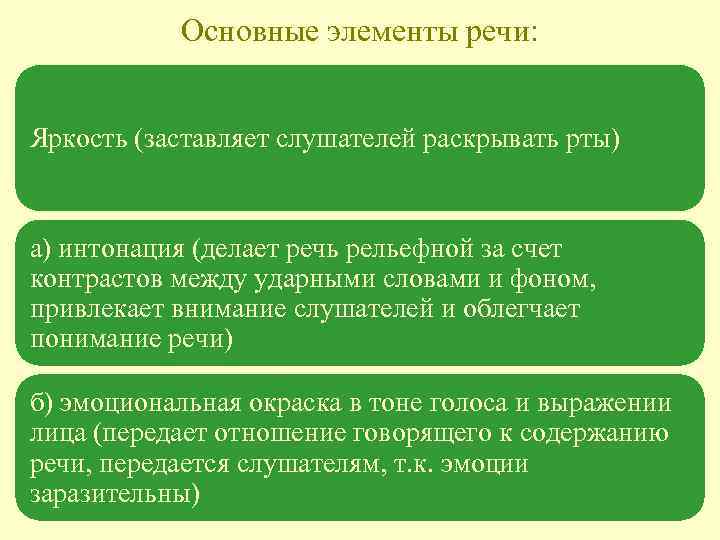 Основные элементы речи:

Яркость (заставляет слушателей раскрывать рты)

а) интонация (делает речь рельефной за счет контрастов между ударными словами и фоном, привлекает внимание слушателей и облегчает понимание речи)

б) эмоциональная окраска в тоне голоса и выражении лица (передает отношение говорящего к содержанию речи, передается слушателям, т.к. эмоции заразительны)